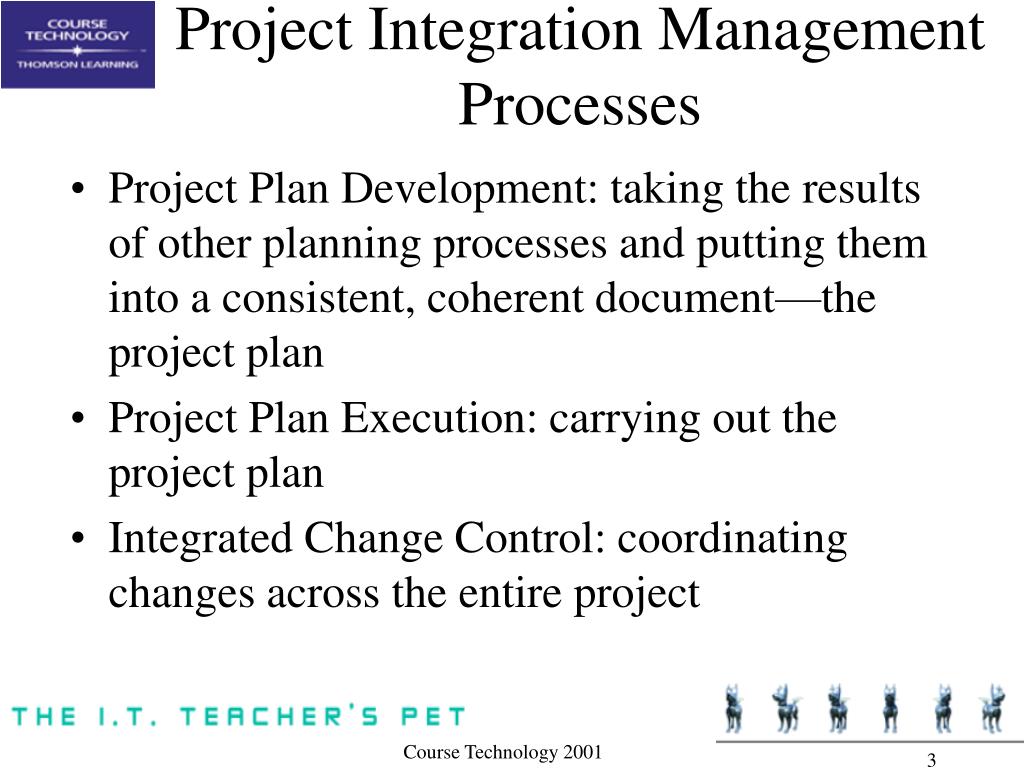 COURSE TECHNOLOGY
THOMSON LEARNING

Project Integration Management Processes

• Project Plan Development: taking the results of other planning processes and putting them into a consistent, coherent document—the project plan
• Project Plan Execution: carrying out the project plan
• Integrated Change Control: coordinating changes across the entire project

THE I.T. TEACHER'S PET

Course Technology 2001

3